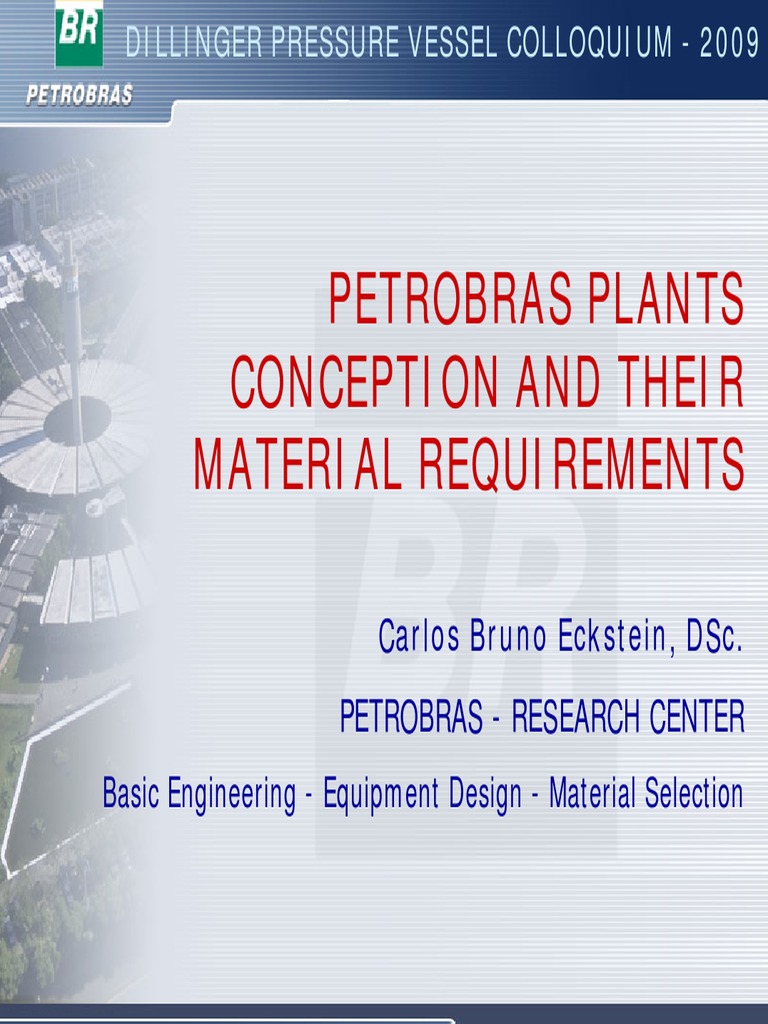 BR
PETROBRAS

DILLINGER PRESSURE VESSEL COLLOQUIUM - 2009

PETROBRAS PLANTS CONCEPTION AND THEIR MATERIAL REQUIREMENTS

Carlos Bruno Eckstein, DSc.

PETROBRAS - RESEARCH CENTER

Basic Engineering - Equipment Design - Material Selection